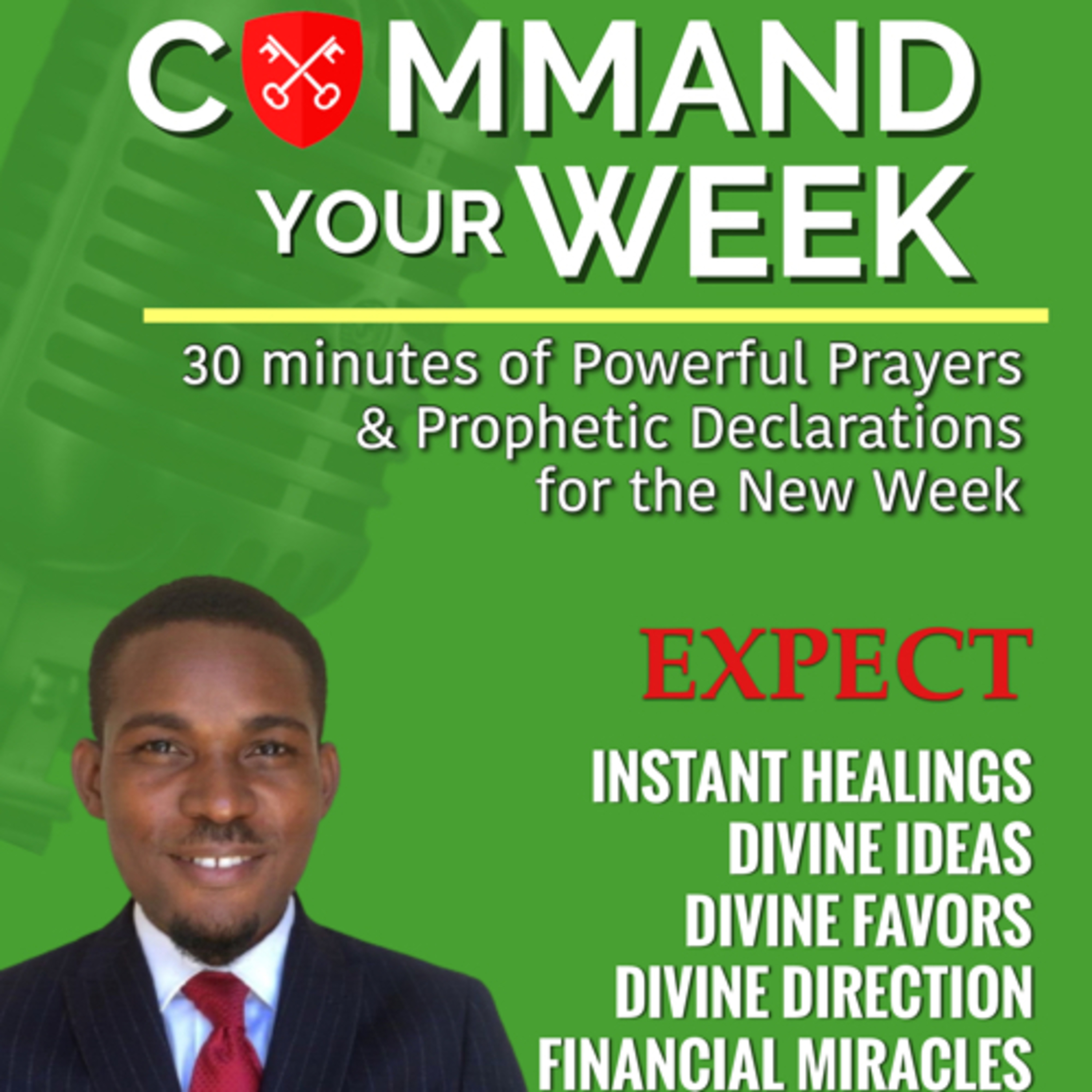 COMMAND YOUR WEEK

30 minutes of Powerful Prayers & Prophetic Declarations for the New Week

EXPECT

INSTANT HEALINGS
DIVINE IDEAS
DIVINE FAVORS
DIVINE DIRECTION
FINANCIAL MIRACLES